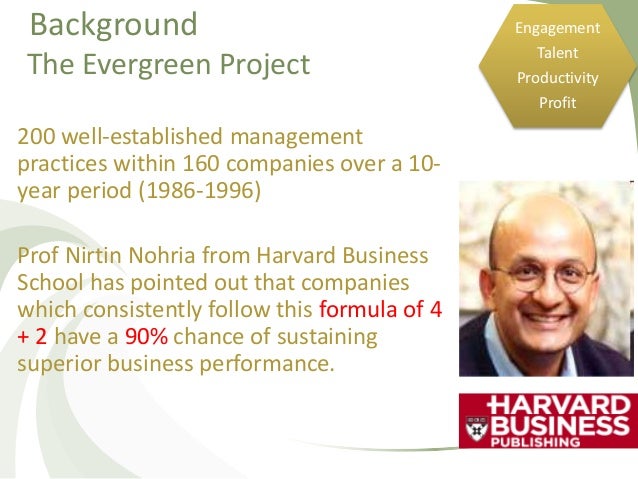 Background
The Evergreen Project

Engagement
Talent
Productivity
Profit

200 well-established management practices within 160 companies over a 10-year period (1986-1996)

Prof Nirtin Nohria from Harvard Business School has pointed out that companies which consistently follow this formula of 4 + 2 have a 90% chance of sustaining superior business performance.

HARVARD BUSINESS PUBLISHING